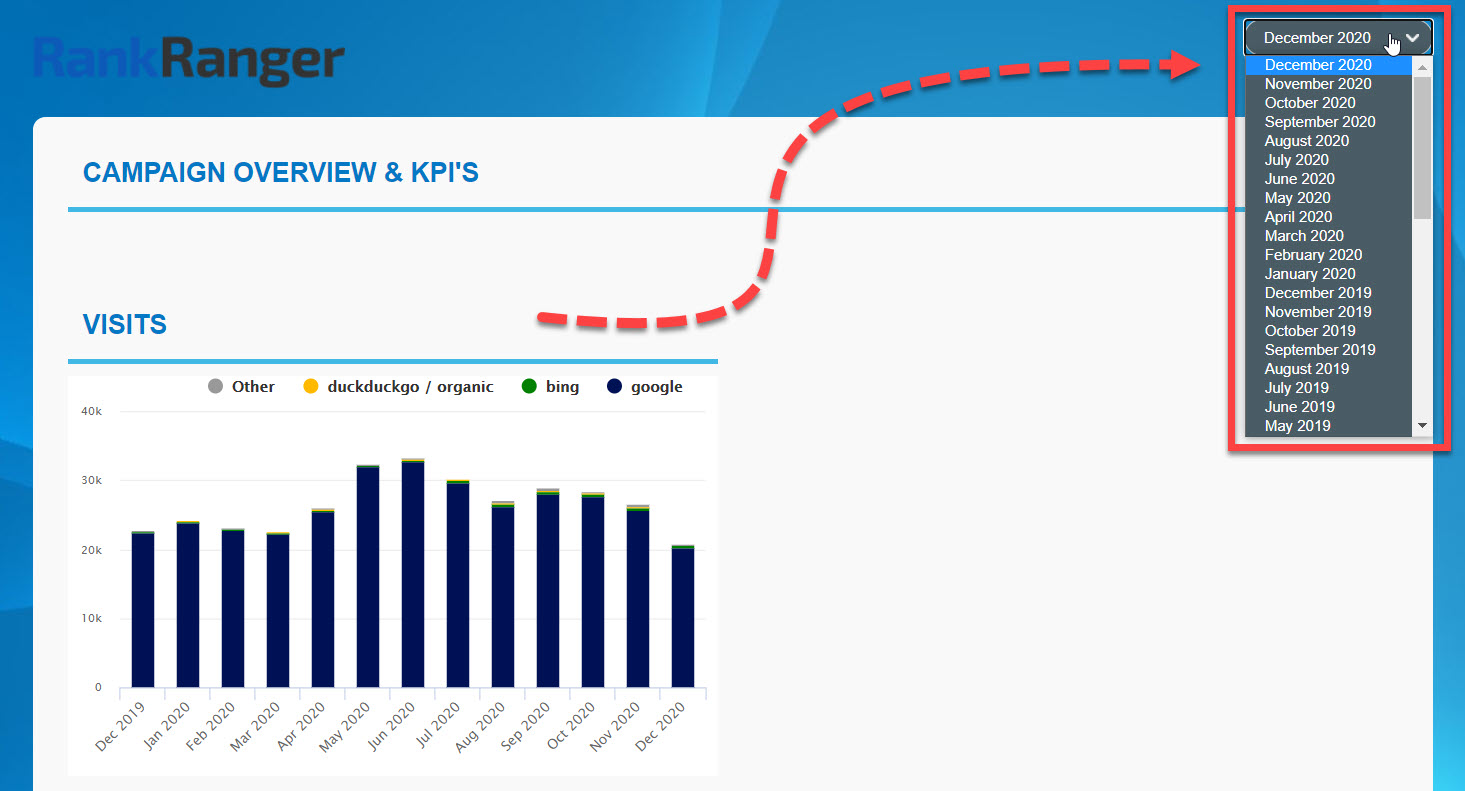 RankRanger

December 2020

December 2020
November 2020
October 2020
September 2020
August 2020
July 2020
June 2020
May 2020
April 2020
March 2020
February 2020
January 2020
December 2019
November 2019
October 2019
September 2019
August 2019
July 2019
June 2019
May 2019

CAMPAIGN OVERVIEW & KPI'S

VISITS

Other duckduckgo / organic bing google

40k
30k
20k
10k
0

Dec 2019 Jan 2020 Feb 2020 Mar 2020 Apr 2020 May 2020 Jun 2020 Jul 2020 Aug 2020 Sep 2020 Oct 2020 Nov 2020 Dec 2020